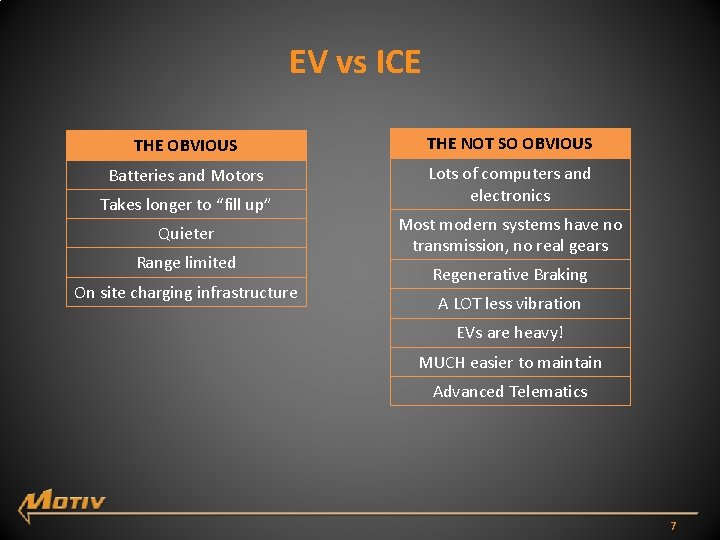 EV vs ICE

| THE OBVIOUS |
|---|
| Batteries and Motors |
| Takes longer to “fill up” |
| Quieter |
| Range limited |
| On site charging infrastructure |

| THE NOT SO OBVIOUS |
|---|
| Lots of computers and electronics |
| Most modern systems have no transmission, no real gears |
| Regenerative Braking |
| A LOT less vibration |
| EVs are heavy! |
| MUCH easier to maintain |
| Advanced Telematics |

MOTIV

7